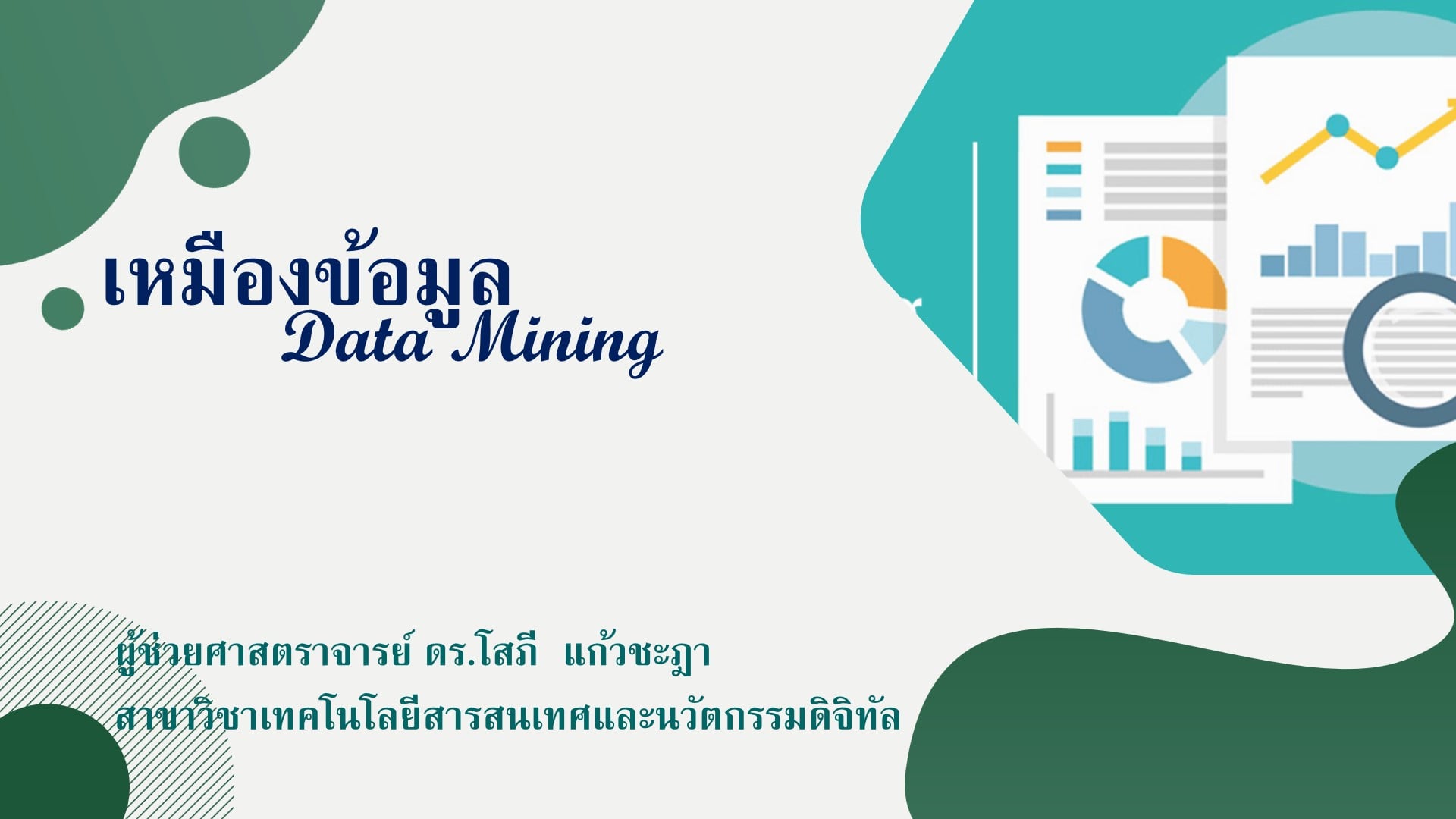 เหมืองข้อมูล
Data Mining

ผู้ช่วยศาสตราจารย์ ดร.โสภี แก้วชะฎา
สาขาวิชาเทคโนโลยีสารสนเทศและนวัตกรรมดิจิทัล